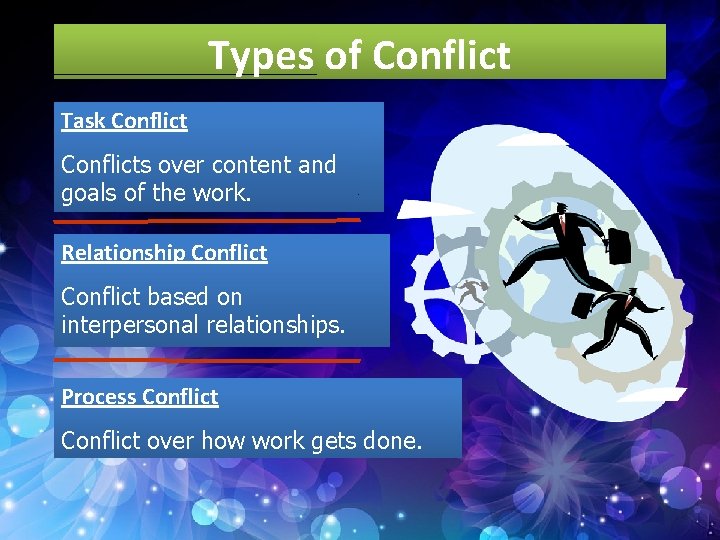 Types of Conflict

Task Conflict

Conflicts over content and goals of the work.

Relationship Conflict

Conflict based on interpersonal relationships.

Process Conflict

Conflict over how work gets done.